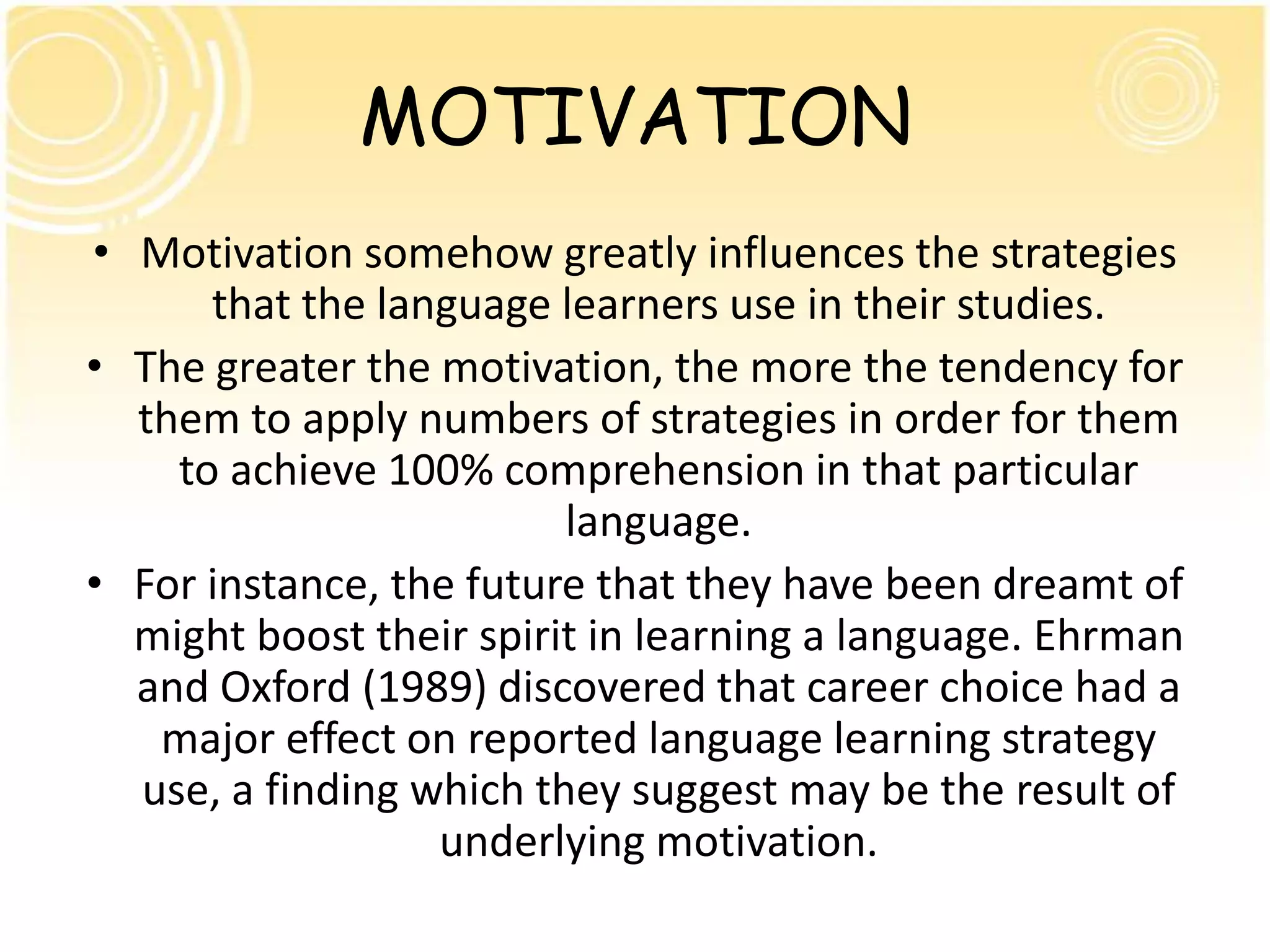 MOTIVATION

• Motivation somehow greatly influences the strategies that the language learners use in their studies.

• The greater the motivation, the more the tendency for them to apply numbers of strategies in order for them to achieve 100% comprehension in that particular language.

• For instance, the future that they have been dreamt of might boost their spirit in learning a language. Ehrman and Oxford (1989) discovered that career choice had a major effect on reported language learning strategy use, a finding which they suggest may be the result of underlying motivation.